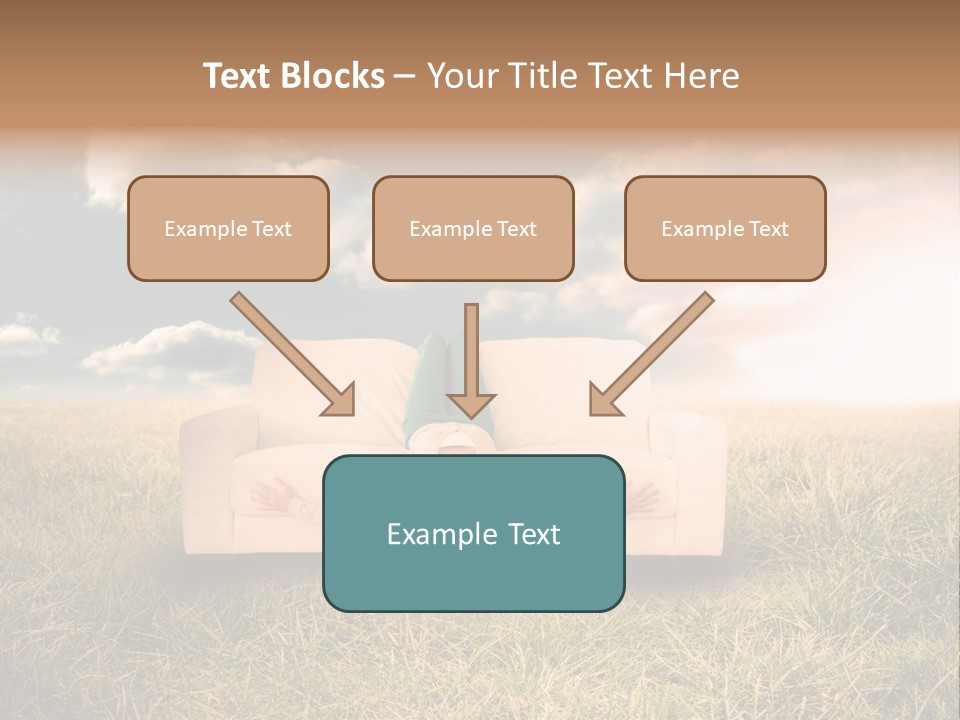 Text Blocks – Your Title Text Here

Example Text

Example Text

Example Text

Example Text